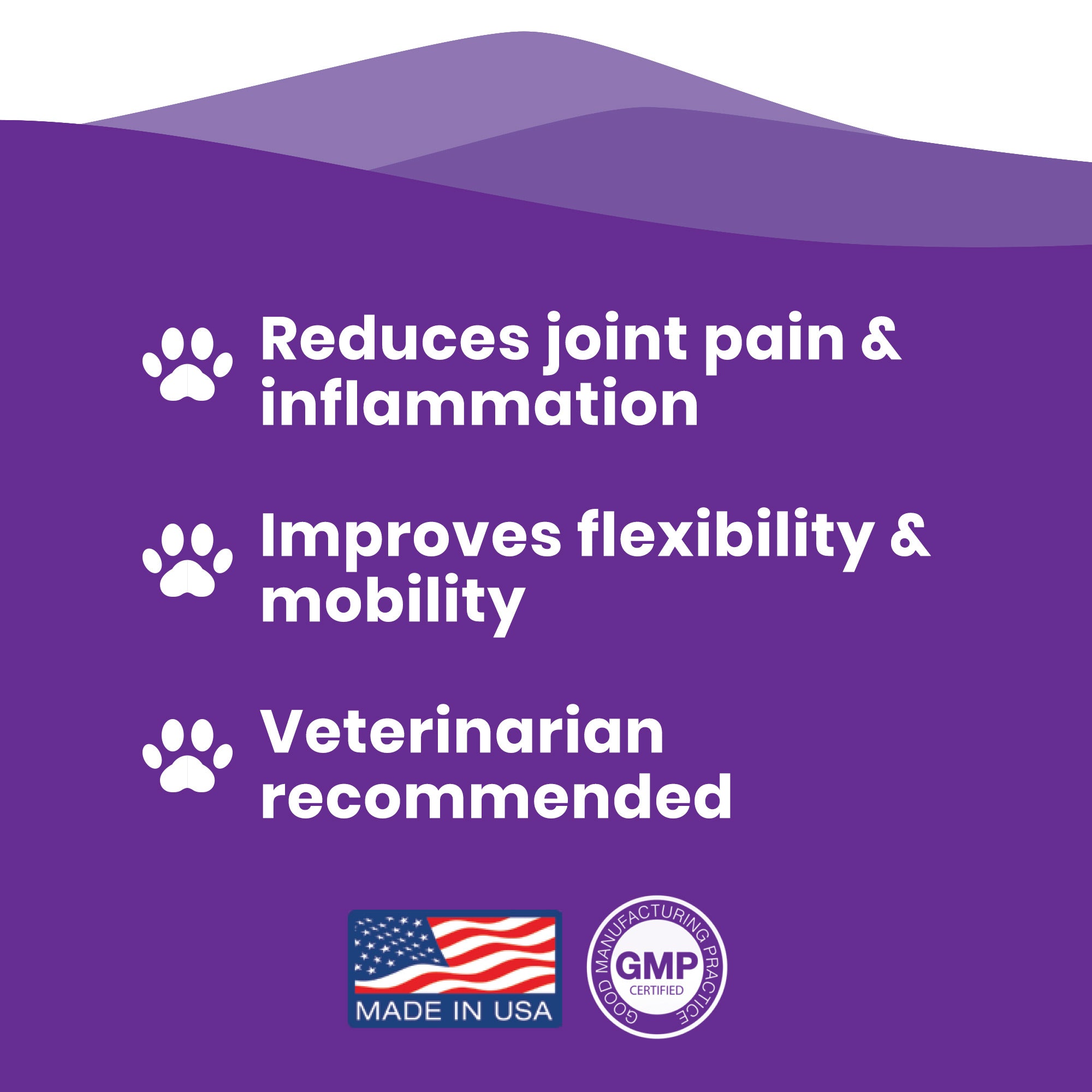 Reduces joint pain & inflammation

Improves flexibility & mobility

Veterinarian recommended

MADE IN USA

GOOD MANUFACTURING PRACTICE
GMP
CERTIFIED